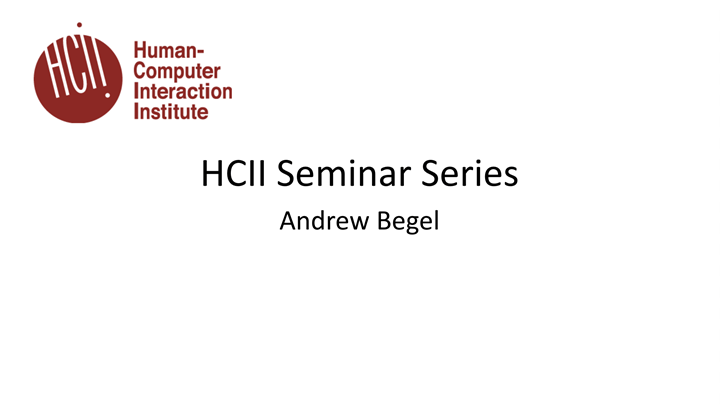 HCII

Human-Computer Interaction Institute

HCII Seminar Series

Andrew Begel